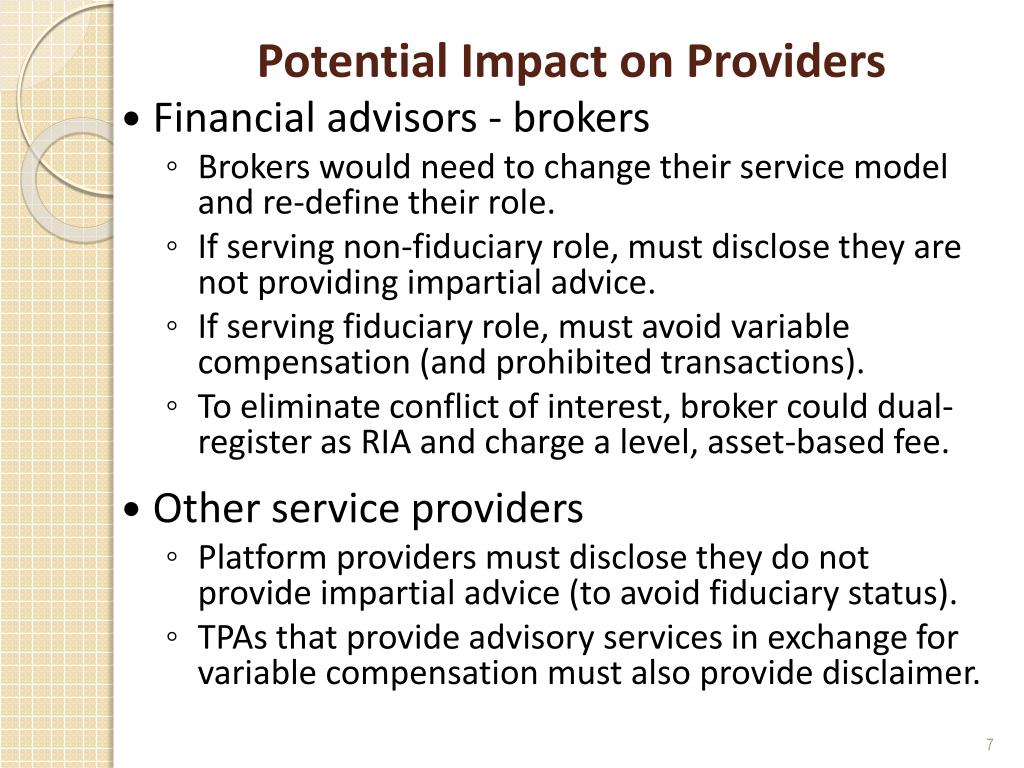 Potential Impact on Providers

• Financial advisors - brokers
◦ Brokers would need to change their service model and re-define their role.
◦ If serving non-fiduciary role, must disclose they are not providing impartial advice.
◦ If serving fiduciary role, must avoid variable compensation (and prohibited transactions).
◦ To eliminate conflict of interest, broker could dual-register as RIA and charge a level, asset-based fee.

• Other service providers
◦ Platform providers must disclose they do not provide impartial advice (to avoid fiduciary status).
◦ TPAs that provide advisory services in exchange for variable compensation must also provide disclaimer.

7